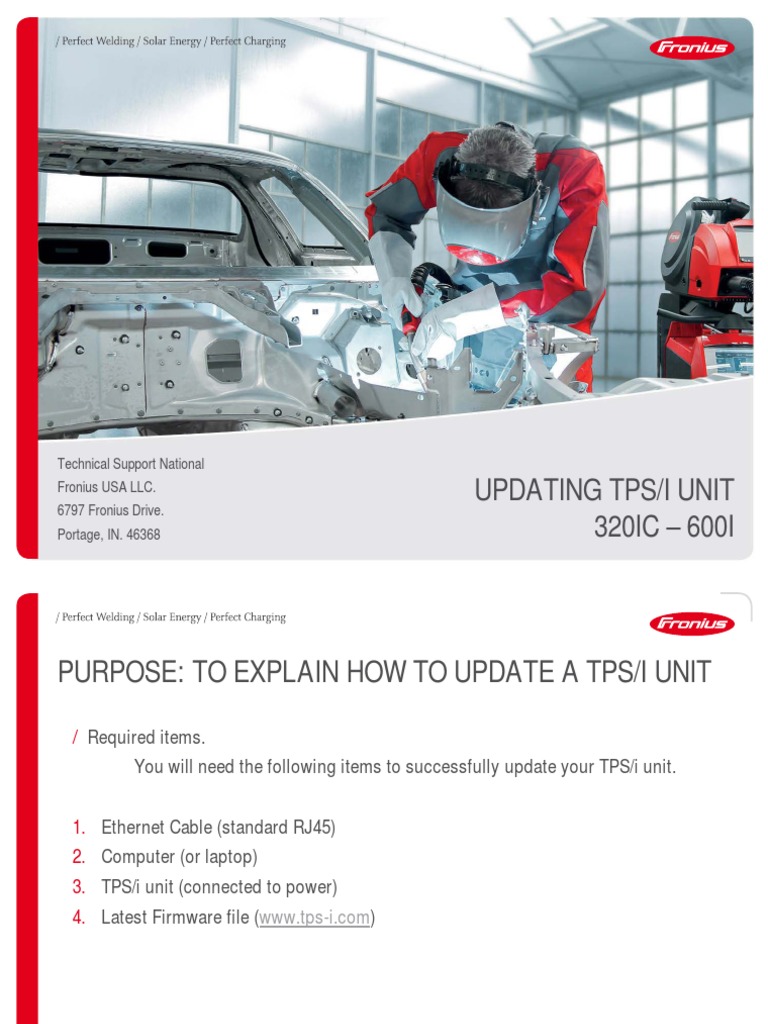 / Perfect Welding / Solar Energy / Perfect Charging

Fronius

Technical Support National
Fronius USA LLC.
6797 Fronius Drive.
Portage, IN. 46368

UPDATING TPS/I UNIT
320IC – 600I

/ Perfect Welding / Solar Energy / Perfect Charging

Fronius

PURPOSE: TO EXPLAIN HOW TO UPDATE A TPS/I UNIT

/ Required items.
You will need the following items to successfully update your TPS/i unit.

1. Ethernet Cable (standard RJ45)
2. Computer (or laptop)
3. TPS/i unit (connected to power)
4. Latest Firmware file (www.tps-i.com)